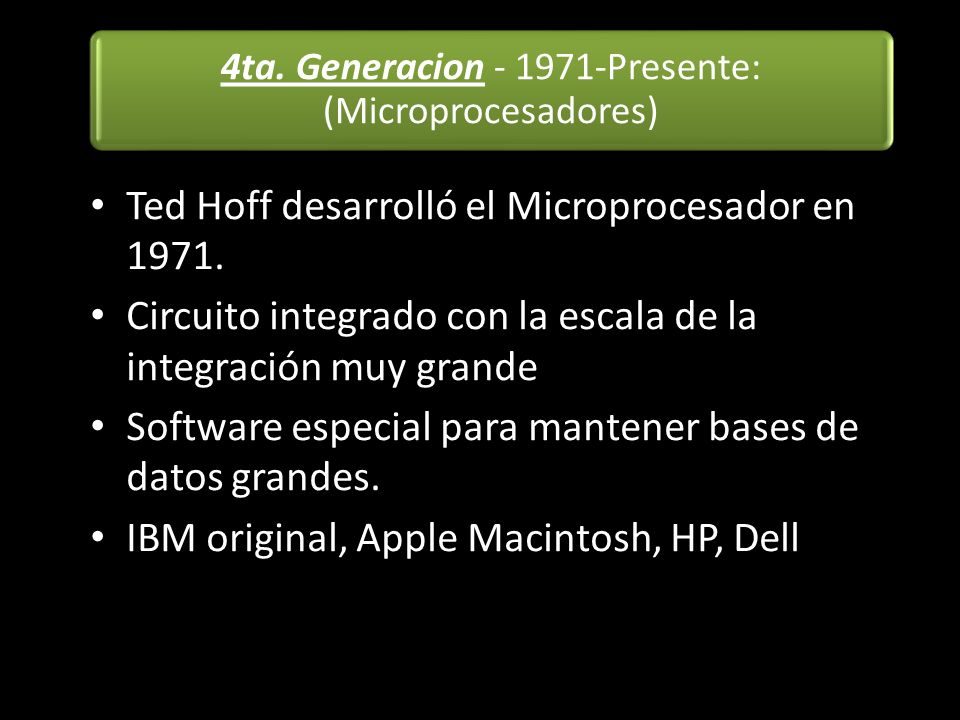 4ta. Generacion - 1971-Presente: (Microprocesadores)

• Ted Hoff desarrolló el Microprocesador en 1971.
• Circuito integrado con la escala de la integración muy grande
• Software especial para mantener bases de datos grandes.
• IBM original, Apple Macintosh, HP, Dell